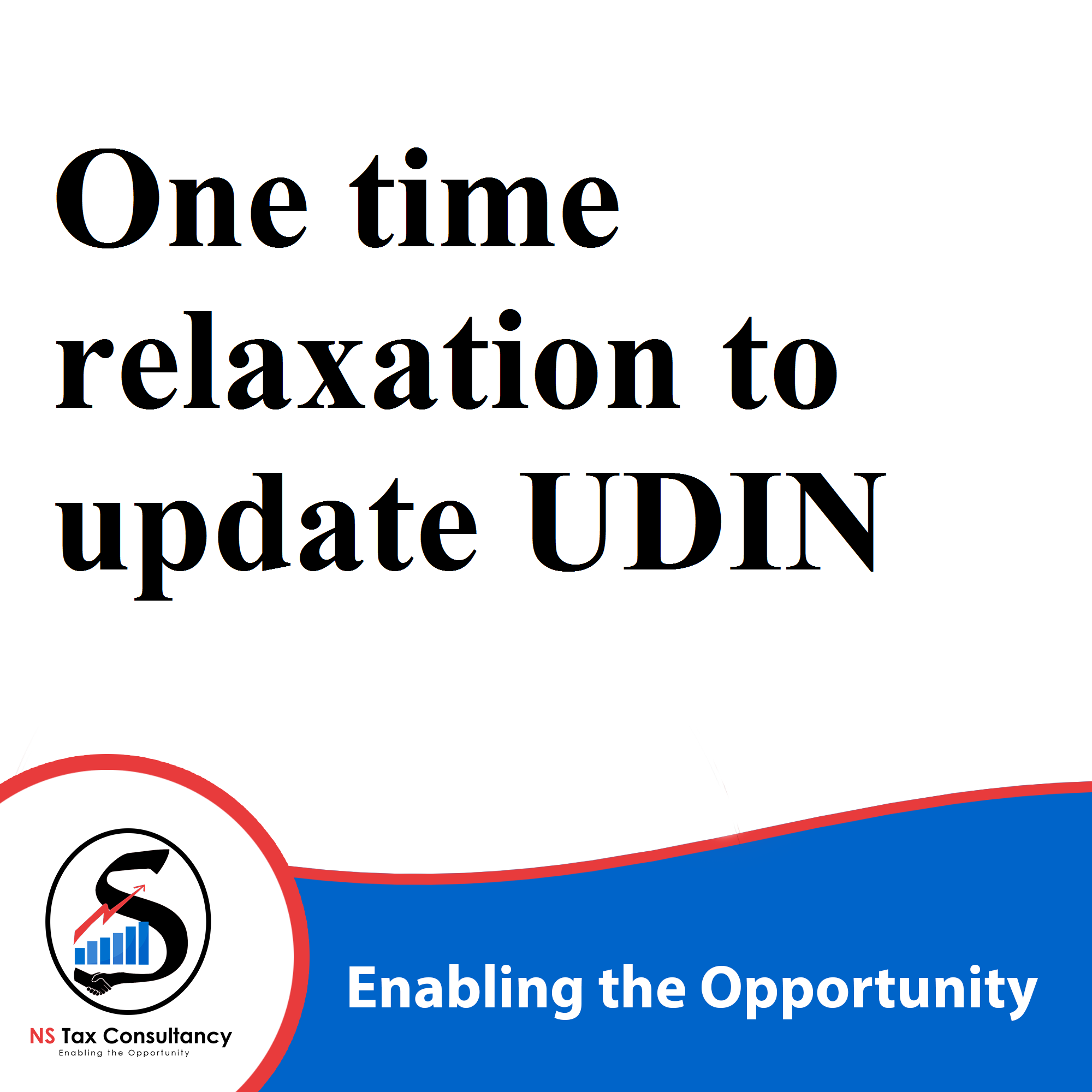 One time relaxation to update UDIN

S

NS Tax Consultancy
Enabling the Opportunity

Enabling the Opportunity